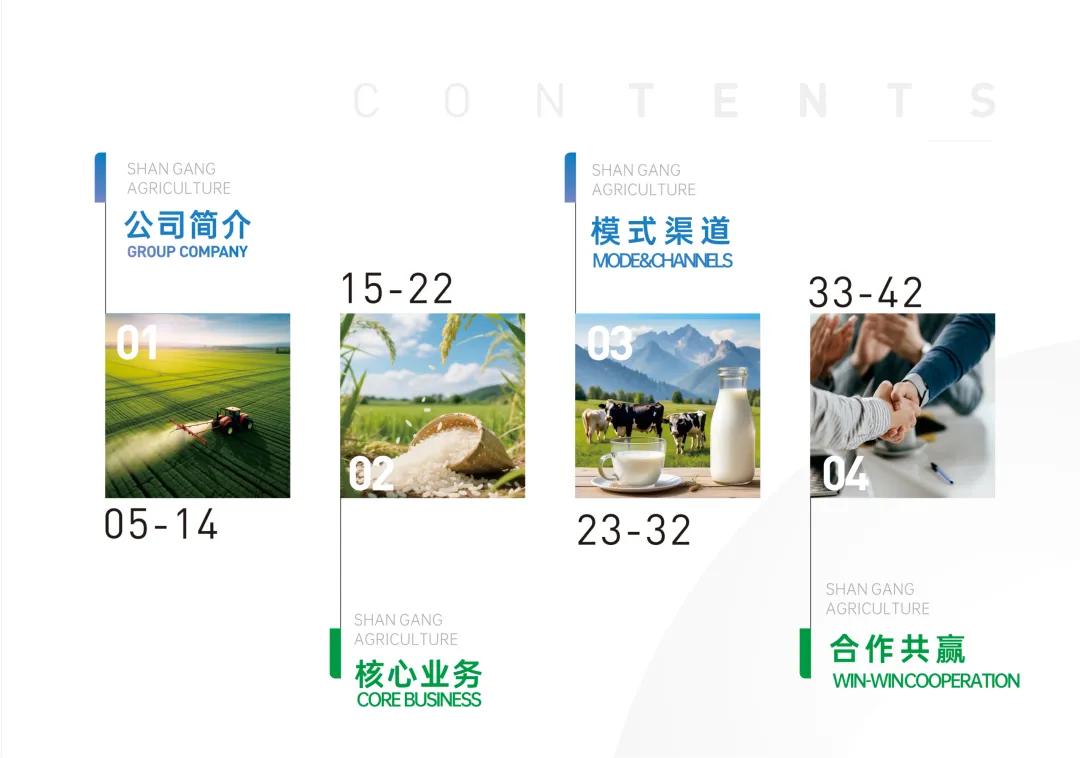 CONTENTS

SHAN GANG AGRICULTURE
公司简介
GROUP COMPANY

01
05-14

15-22
02

SHAN GANG AGRICULTURE
核心业务
CORE BUSINESS

SHAN GANG AGRICULTURE
模式渠道
MODE&CHANNELS

03
23-32

33-42
04

SHAN GANG AGRICULTURE
合作共赢
WIN-WINCOOPERATION